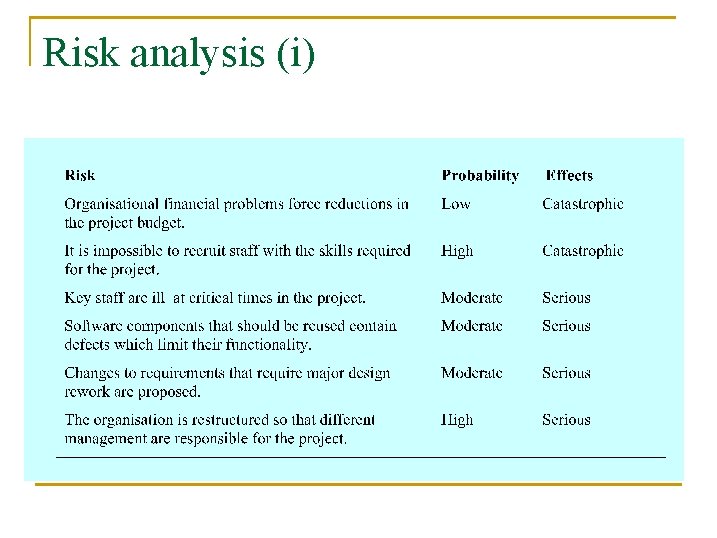 Risk analysis (i)

| Risk | Probability | Effects |
|---|---|---|
| Organisational financial problems force reductions in the project budget. | Low | Catastrophic |
| It is impossible to recruit staff with the skills required for the project. | High | Catastrophic |
| Key staff are ill  at critical times in the project. | Moderate | Serious |
| Software components that should be reused contain defects which limit their functionality. | Moderate | Serious |
| Changes to requirements that require major design rework are proposed. | Moderate | Serious |
| The organisation is restructured so that different management are responsible for the project. | High | Serious |